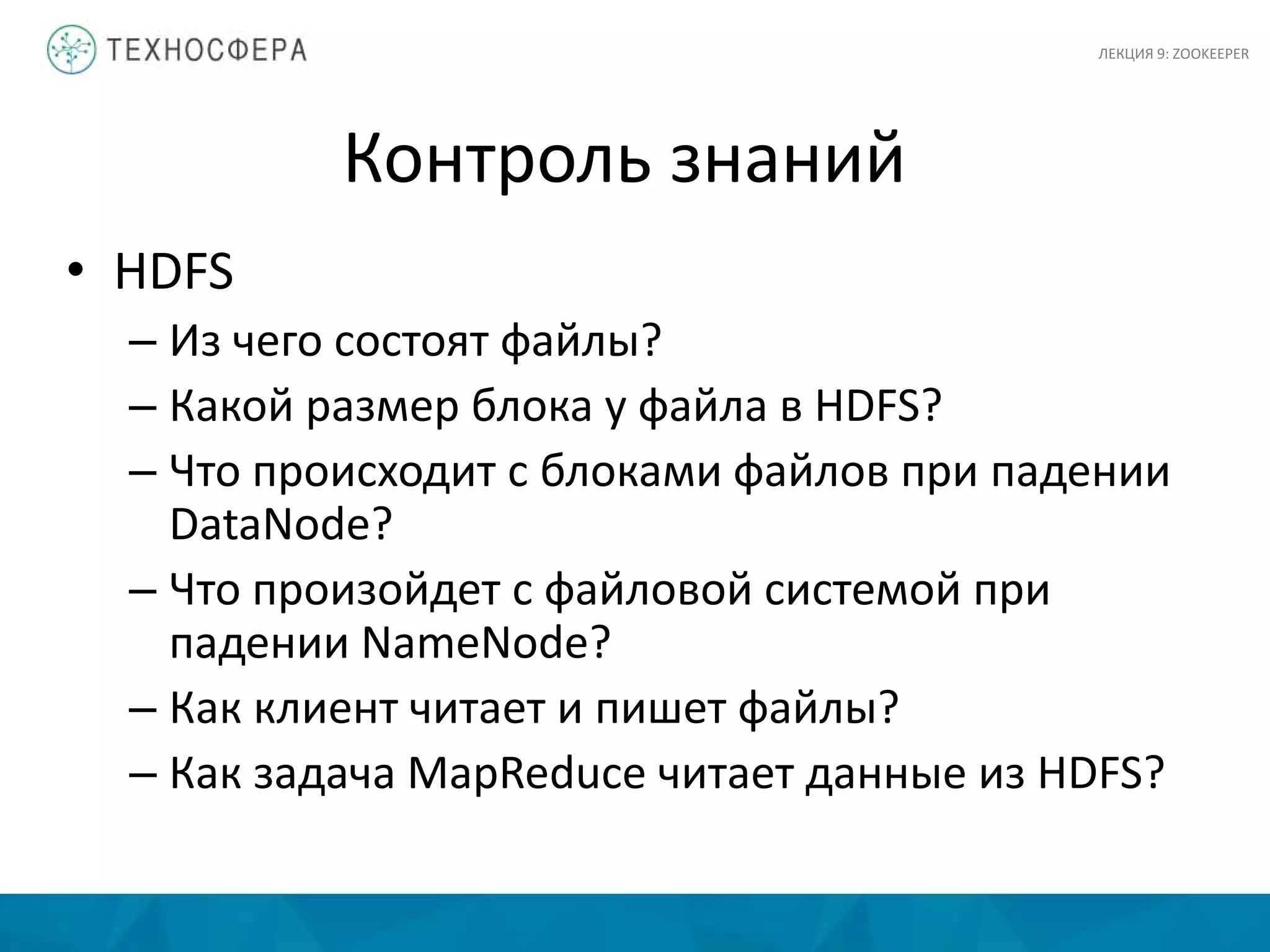 ТЕХНОСФЕРА

ЛЕКЦИЯ 9: ZOOKEEPER

Контроль знаний

• HDFS
– Из чего состоят файлы?
– Какой размер блока у файла в HDFS?
– Что происходит с блоками файлов при падении DataNode?
– Что произойдет с файловой системой при падении NameNode?
– Как клиент читает и пишет файлы?
– Как задача MapReduce читает данные из HDFS?